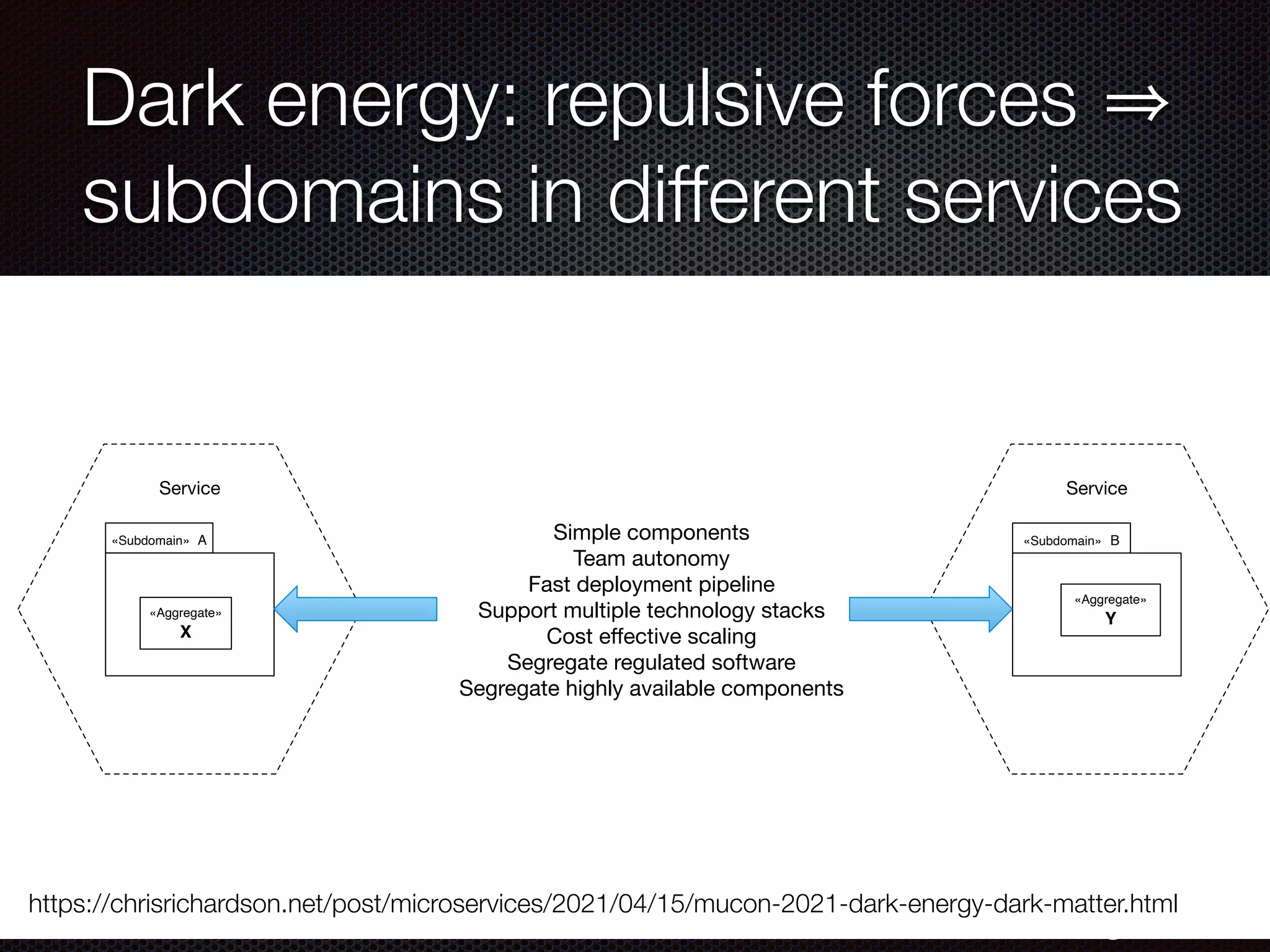 Dark energy: repulsive forces ⇒ subdomains in different services

Service

«Subdomain» A

«Aggregate»
X

Simple components
Team autonomy
Fast deployment pipeline
Support multiple technology stacks
Cost effective scaling
Segregate regulated software
Segregate highly available components

Service

«Subdomain» B

«Aggregate»
Y

https://chrisrichardson.net/post/microservices/2021/04/15/mucon-2021-dark-energy-dark-matter.html